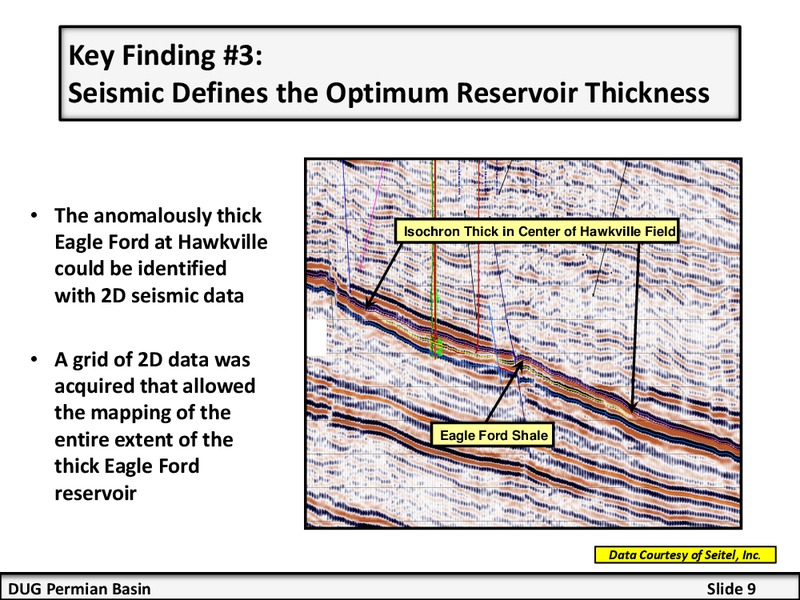 Key Finding #3:
Seismic Defines the Optimum Reservoir Thickness

• The anomalously thick Eagle Ford at Hawkville could be identified with 2D seismic data

• A grid of 2D data was acquired that allowed the mapping of the entire extent of the thick Eagle Ford reservoir

Isochron Thick in Center of Hawkville Field

Eagle Ford Shale

Data Courtesy of Seitel, Inc.

DUG Permian Basin

Slide 9